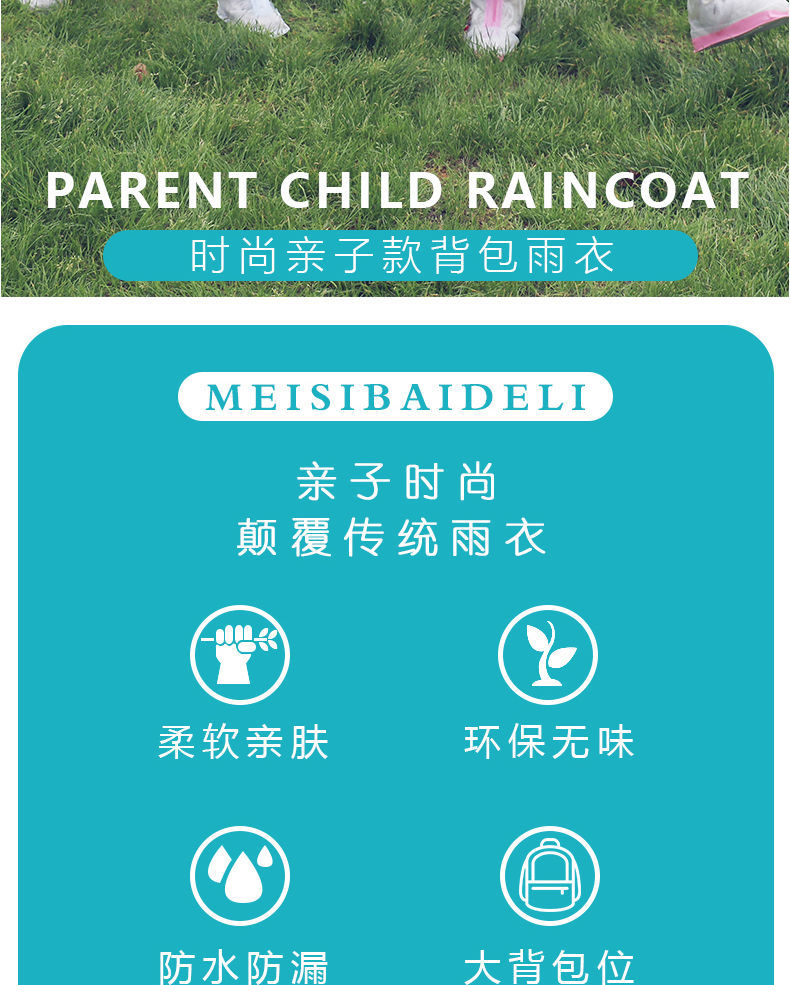 PARENT CHILD RAINCOAT

时尚亲子款背包雨衣

MEISIBAIDELI

亲子时尚
颠覆传统雨衣

柔软亲肤

环保无味

防水防漏

大背包位